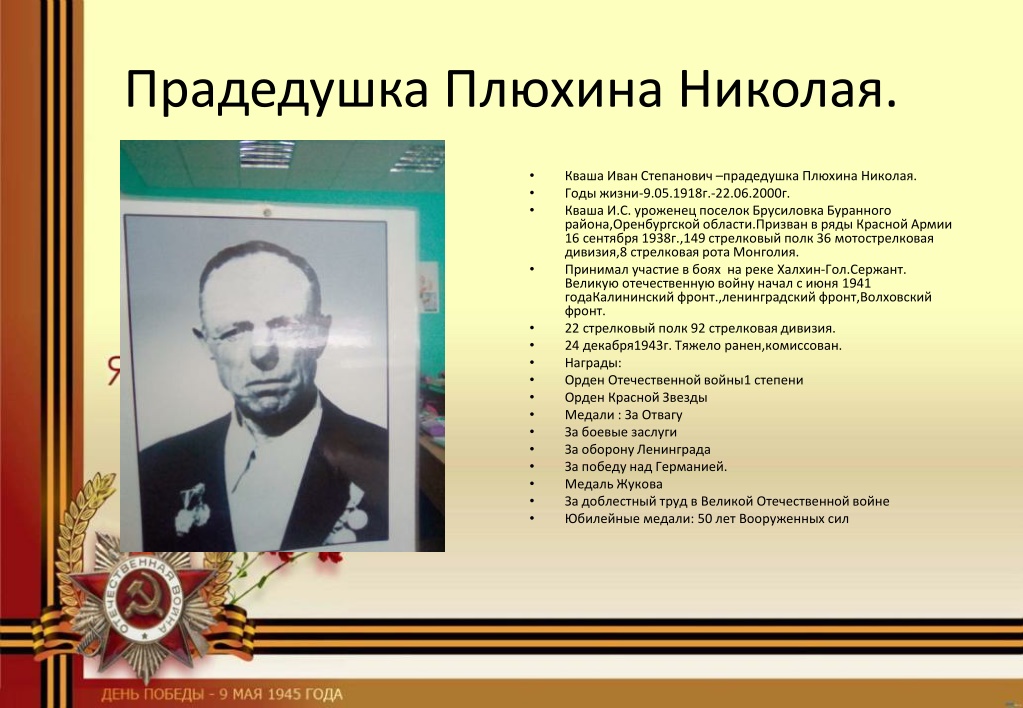 Прадедушка Плюхина Николая.

• Кваша Иван Степанович –прадедушка Плюхина Николая.
• Годы жизни-9.05.1918г.-22.06.2000г.
• Кваша И.С. уроженец поселок Брусиловка Буранного района,Оренбургской области.Призван в ряды Красной Армии 16 сентября 1938г.,149 стрелковый полк 36 мотострелковая дивизия,8 стрелковая рота Монголия.
• Принимал участие в боях на реке Халхин-Гол.Сержант. Великую отечественную войну начал с июня 1941 годаКалининский фронт.,ленинградский фронт,Волховский фронт.
• 22 стрелковый полк 92 стрелковая дивизия.
• 24 декабря1943г. Тяжело ранен,комиссован.
• Награды:
• Орден Отечественной войны1 степени
• Орден Красной Звезды
• Медали : За Отвагу
• За боевые заслуги
• За оборону Ленинграда
• За победу над Германией.
• Медаль Жукова
• За доблестный труд в Великой Отечественной войне
• Юбилейные медали: 50 лет Вооруженных сил

Я

ОТЕЧЕСТВЕННАЯ ВОЙНА

ДЕНЬ ПОБЕДЫ - 9 МАЯ 1945 ГОДА